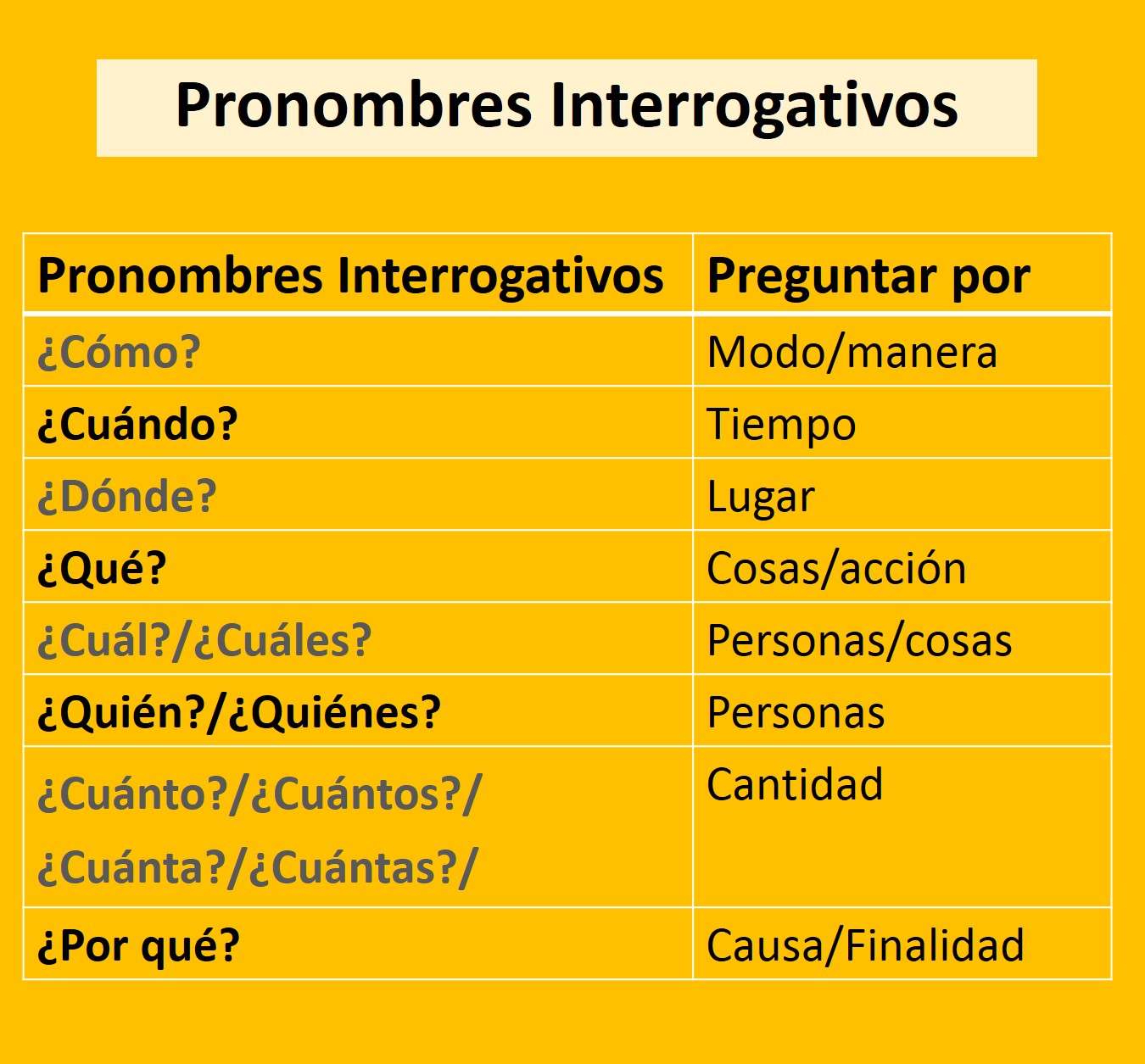 Pronombres Interrogativos

| Pronombres Interrogativos | Preguntar por |
|---|---|
| ¿Cómo? | Modo/manera |
| ¿Cuándo? | Tiempo |
| ¿Dónde? | Lugar |
| ¿Qué? | Cosas/acción |
| ¿Cuál?/¿Cuáles? | Personas/cosas |
| ¿Quién?/¿Quiénes? | Personas |
| ¿Cuánto?/¿Cuántos?/ ¿Cuánta?/¿Cuántas?/ | Cantidad |
| ¿Por qué? | Causa/Finalidad |